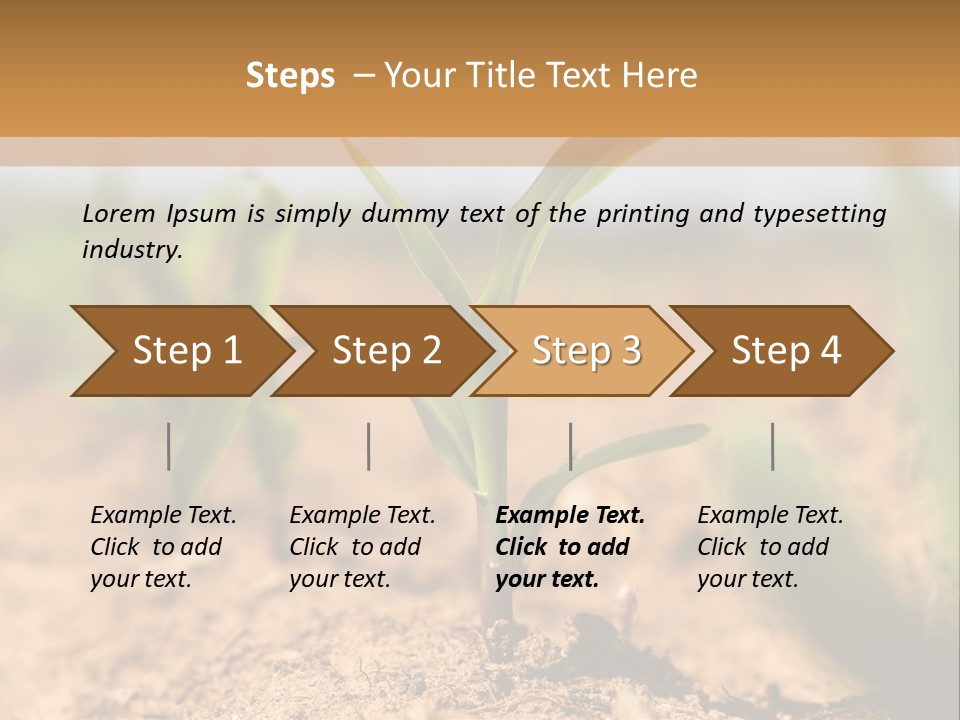 Steps – Your Title Text Here

Lorem Ipsum is simply dummy text of the printing and typesetting industry.

Step 1

Step 2

Step 3

Step 4

Example Text. Click to add your text.

Example Text. Click to add your text.

Example Text. Click to add your text.

Example Text. Click to add your text.